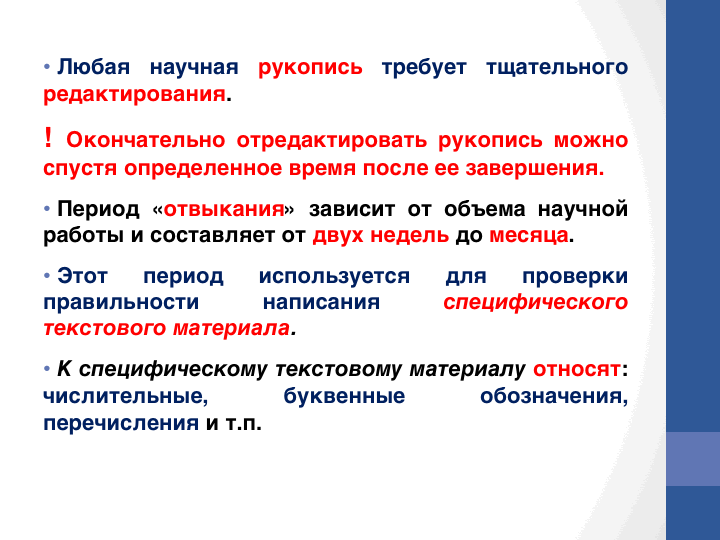 • Любая научная рукопись требует тщательного редактирования.

! Окончательно отредактировать рукопись можно спустя определенное время после ее завершения.

• Период «отвыкания» зависит от объема научной работы и составляет от двух недель до месяца.

• Этот период используется для проверки правильности написания специфического текстового материала.

• К специфическому текстовому материалу относят: числительные, буквенные обозначения, перечисления и т.п.